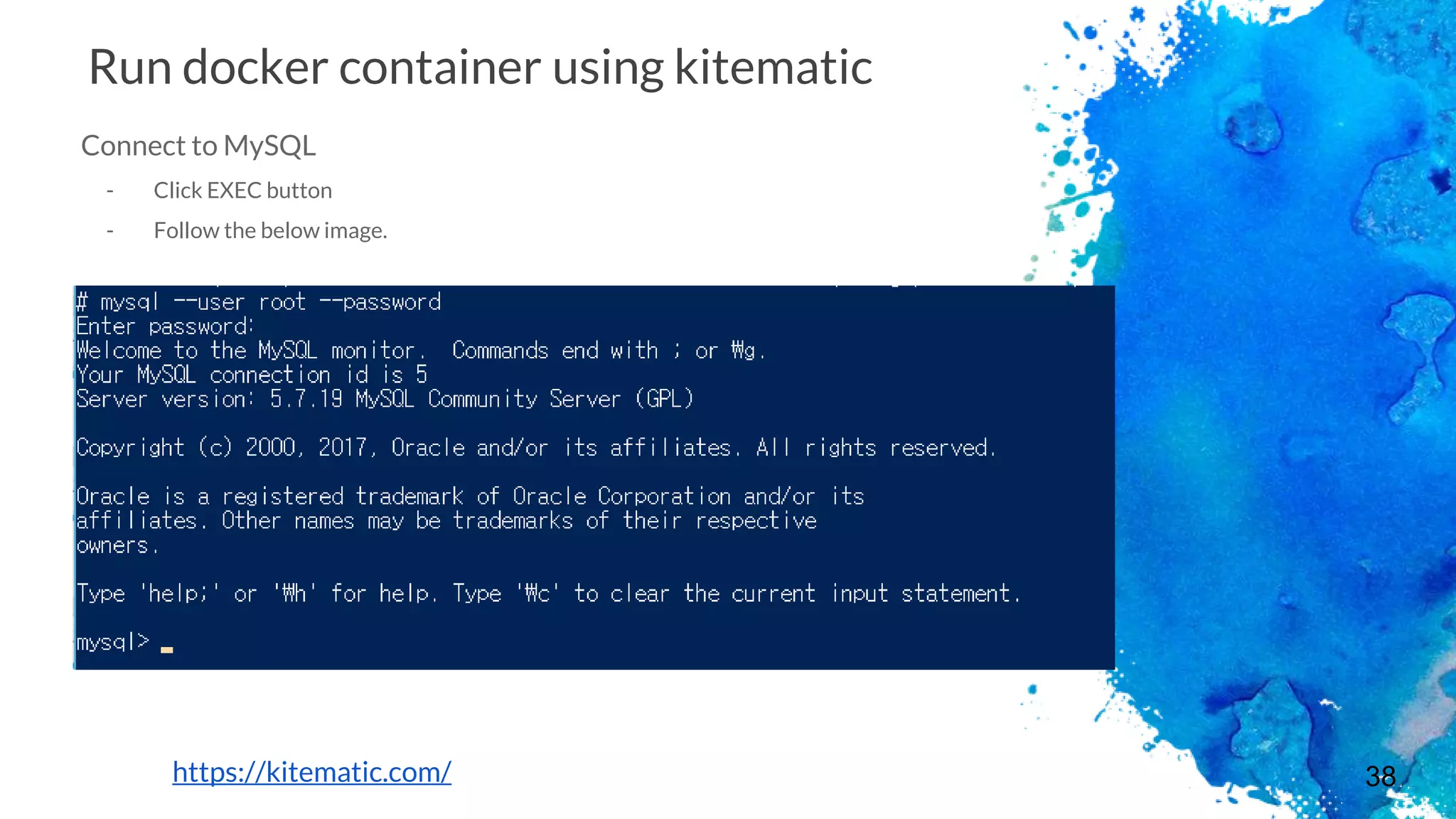 Run docker container using kitematic

Connect to MySQL

- Click EXEC button
- Follow the below image.

# mysql --user root --password
Enter password:
Welcome to the MySQL monitor. Commands end with ; or ₩g.
Your MySQL connection id is 5
Server version: 5.7.19 MySQL Community Server (GPL)

Copyright (c) 2000, 2017, Oracle and/or its affiliates. All rights reserved.

Oracle is a registered trademark of Oracle Corporation and/or its affiliates. Other names may be trademarks of their respective owners.

Type 'help;' or '₩h' for help. Type '₩c' to clear the current input statement.

mysql>

https://kitematic.com/

38